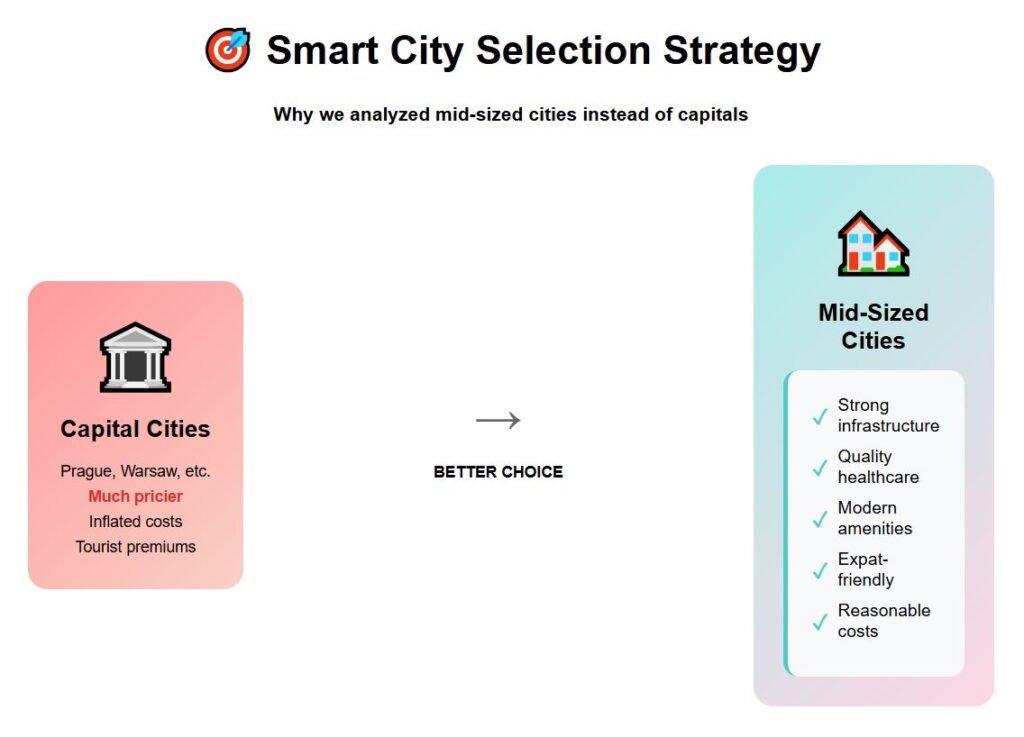 Smart City Selection Strategy

Why we analyzed mid-sized cities instead of capitals

Capital Cities

Prague, Warsaw, etc.
Much pricier
Inflated costs
Tourist premiums

→

BETTER CHOICE

Mid-Sized Cities

✓ Strong infrastructure
✓ Quality healthcare
✓ Modern amenities
✓ Expat-friendly
✓ Reasonable costs